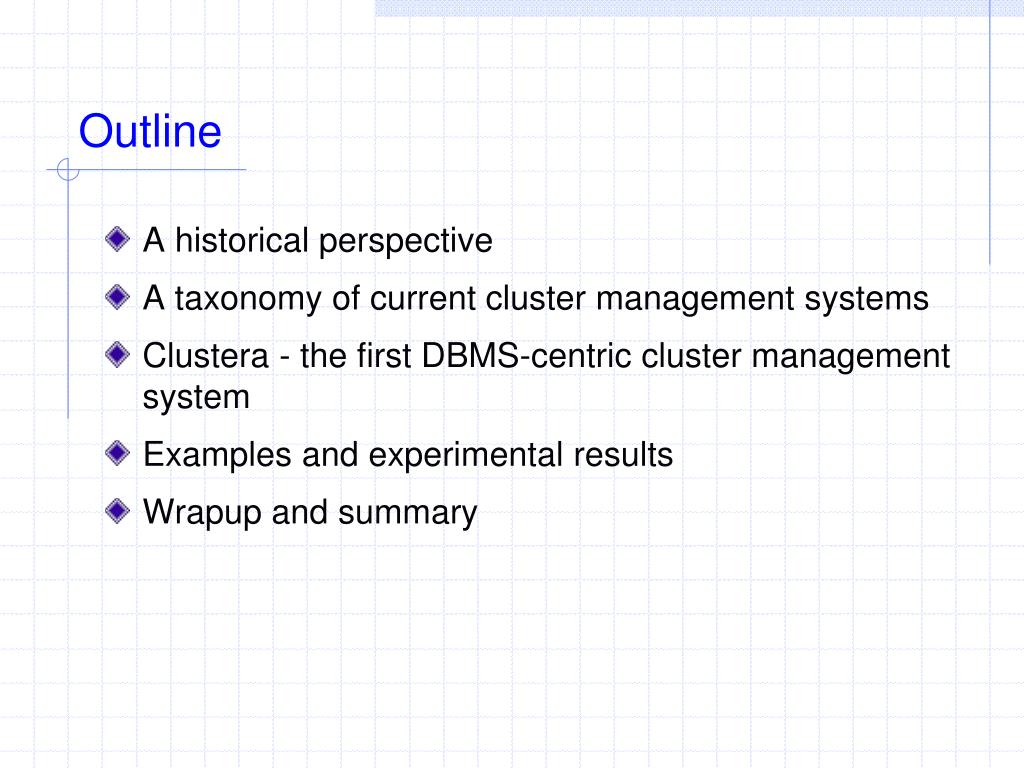 Outline

A historical perspective
A taxonomy of current cluster management systems
Clustera - the first DBMS-centric cluster management system
Examples and experimental results
Wrapup and summary